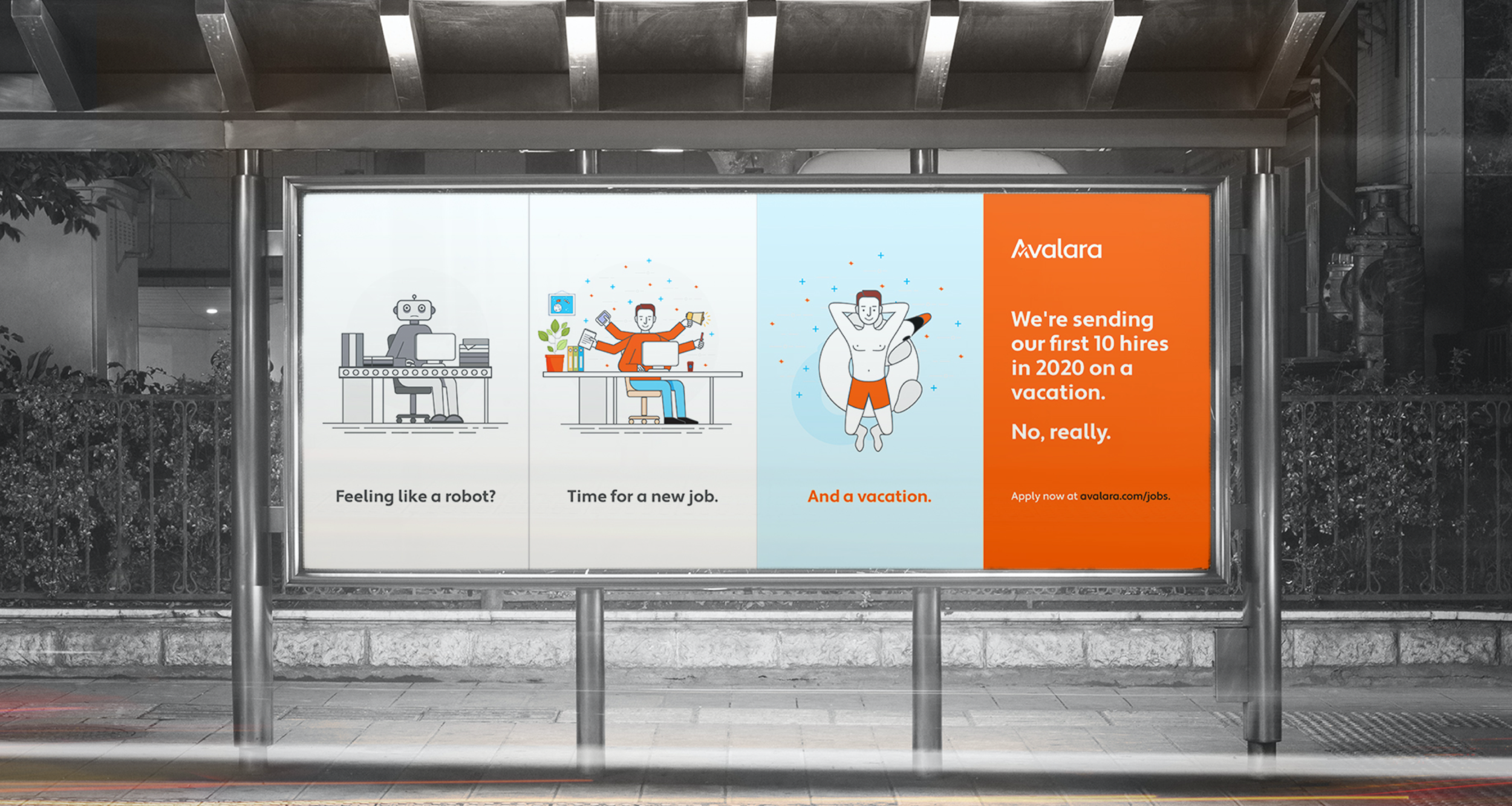 Feeling like a robot?

Time for a new job.

And a vacation.

Avalara

We're sending our first 10 hires in 2020 on a vacation.

No, really.

Apply now at avalara.com/jobs.